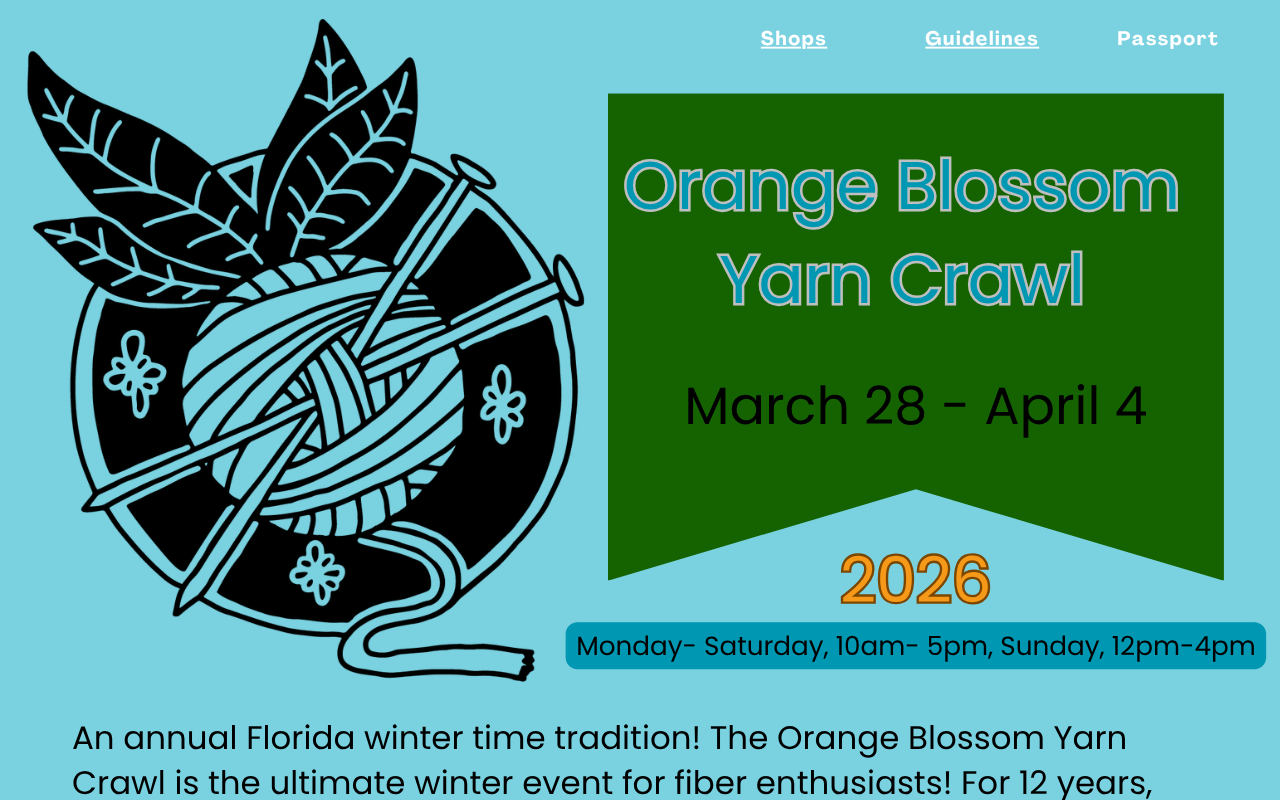 Shops Guidelines Passport

Orange Blossom Yarn Crawl

March 28 - April 4

2026

Monday- Saturday, 10am- 5pm, Sunday, 12pm-4pm

An annual Florida winter time tradition! The Orange Blossom Yarn Crawl is the ultimate winter event for fiber enthusiasts! For 12 years,